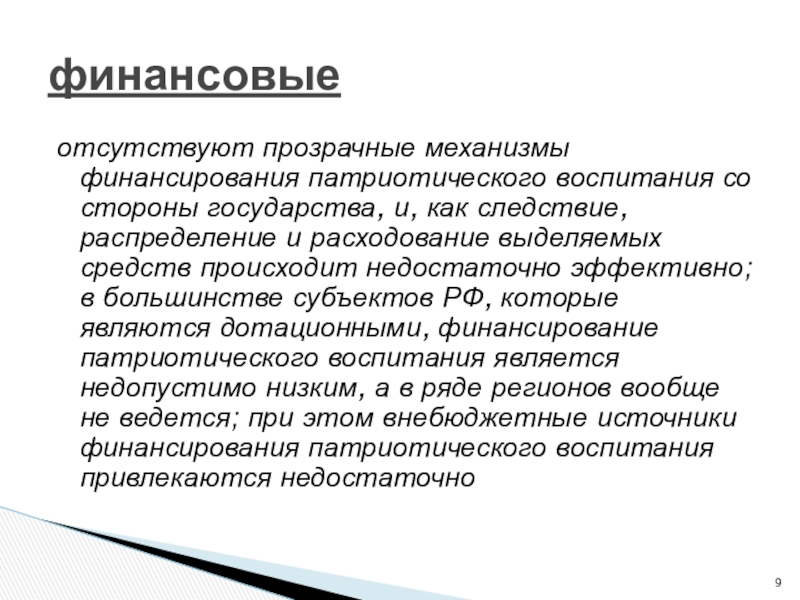 финансовые

отсутствуют прозрачные механизмы финансирования патриотического воспитания со стороны государства, и, как следствие, распределение и расходование выделяемых средств происходит недостаточно эффективно; в большинстве субъектов РФ, которые являются дотационными, финансирование патриотического воспитания является недопустимо низким, а в ряде регионов вообще не ведется; при этом внебюджетные источники финансирования патриотического воспитания привлекаются недостаточно

9